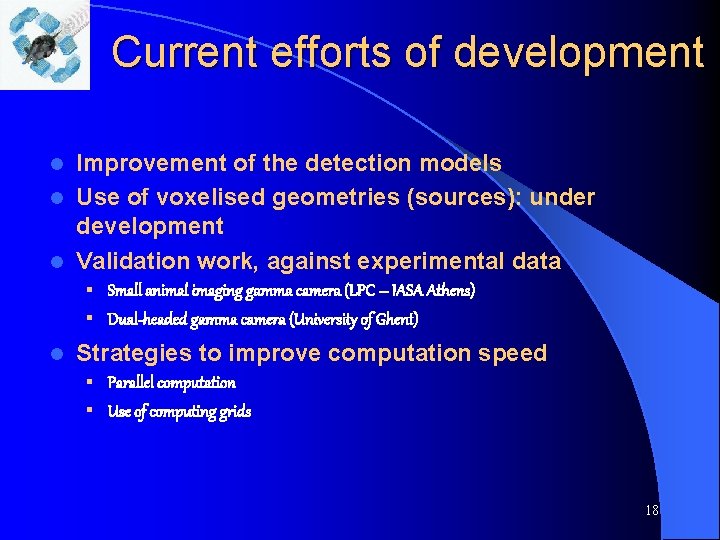 Current efforts of development

- Improvement of the detection models
- Use of voxelised geometries (sources): under development
- Validation work, against experimental data
  - Small animal imaging gamma camera (LPC – IASA Athens)
  - Dual-headed gamma camera (University of Ghent)
- Strategies to improve computation speed
  - Parallel computation
  - Use of computing grids

18